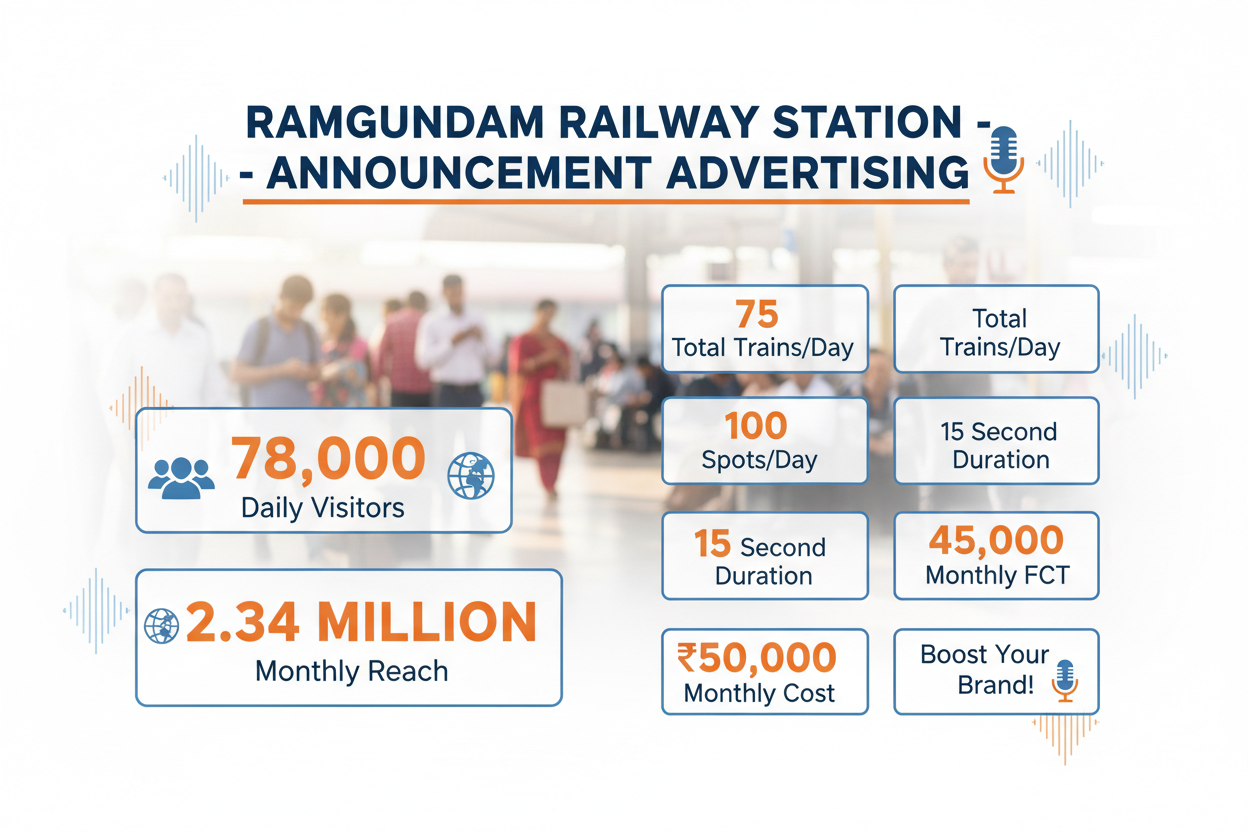 RAMGUNDAM RAILWAY STATION -
- ANNOUNCEMENT ADVERTISING

78,000
Daily Visitors

2.34 MILLION
Monthly Reach

75
Total Trains/Day

Total
Trains/Day

100
Spots/Day

15 Second
Duration

15 Second
Duration

45,000
Monthly FCT

₹50,000
Monthly Cost

Boost Your
Brand!